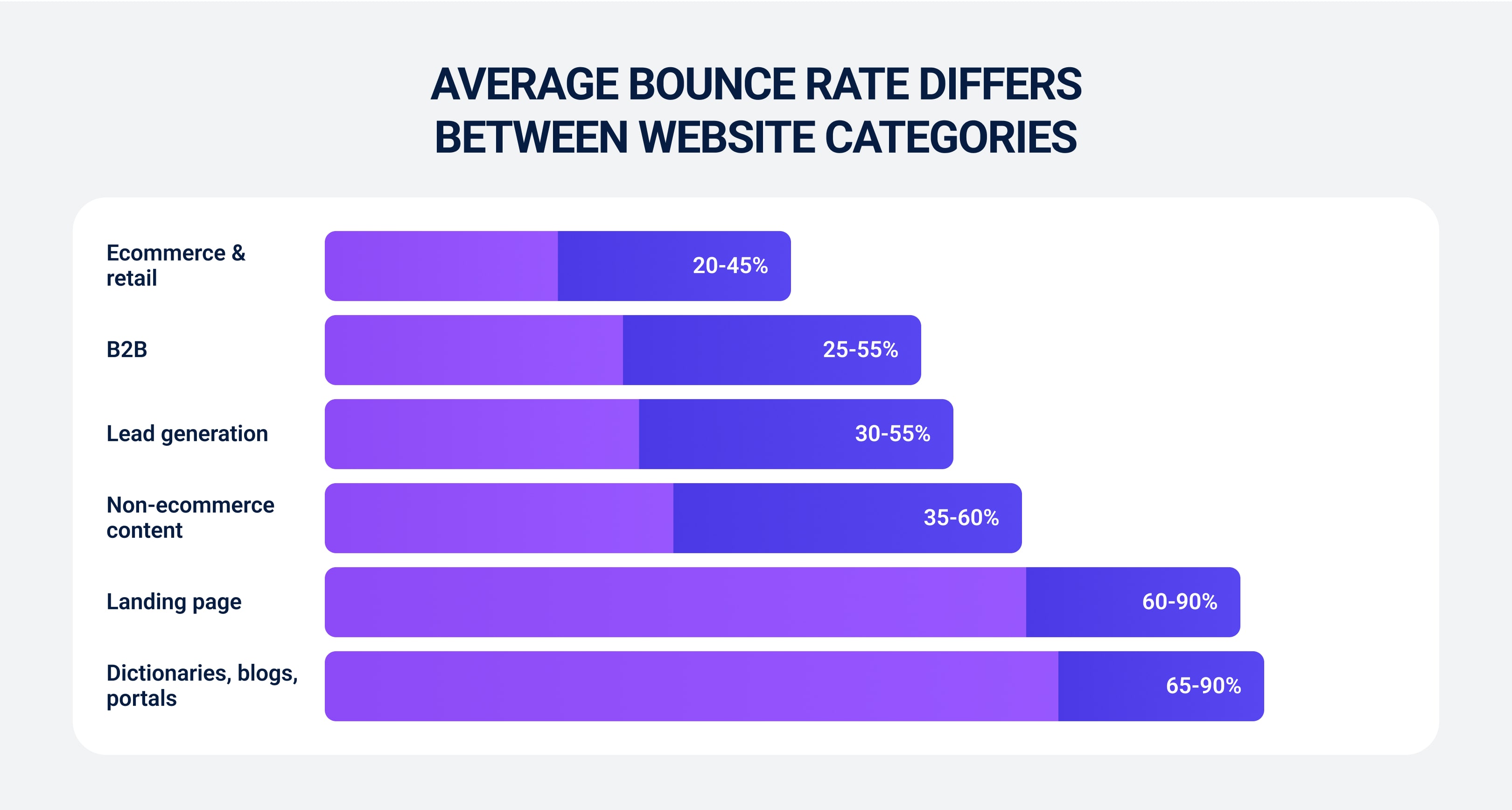 AVERAGE BOUNCE RATE DIFFERS BETWEEN WEBSITE CATEGORIES

Ecommerce & retail
20-45%

B2B
25-55%

Lead generation
30-55%

Non-ecommerce content
35-60%

Landing page
60-90%

Dictionaries, blogs, portals
65-90%